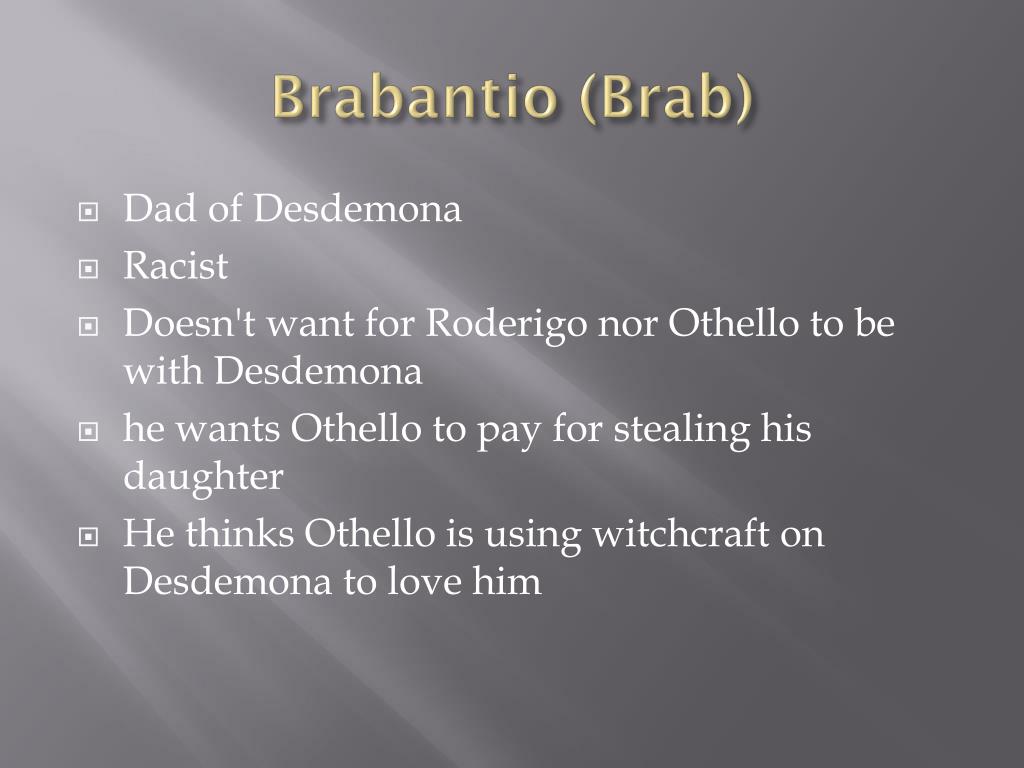 Brabantio (Brab)

Dad of Desdemona

Racist

Doesn't want for Roderigo nor Othello to be with Desdemona

he wants Othello to pay for stealing his daughter

He thinks Othello is using witchcraft on Desdemona to love him